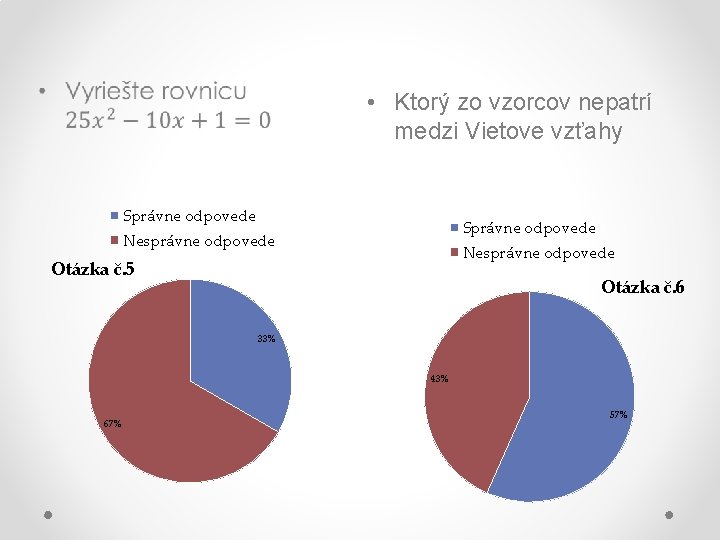 • Vyriešte rovnicu $25x^2 - 10x + 1 = 0$

Správne odpovede
Nesprávne odpovede

Otázka č.5

33%

67%

• Ktorý zo vzorcov nepatrí medzi Vietove vzťahy

Správne odpovede
Nesprávne odpovede

Otázka č.6

43%

57%